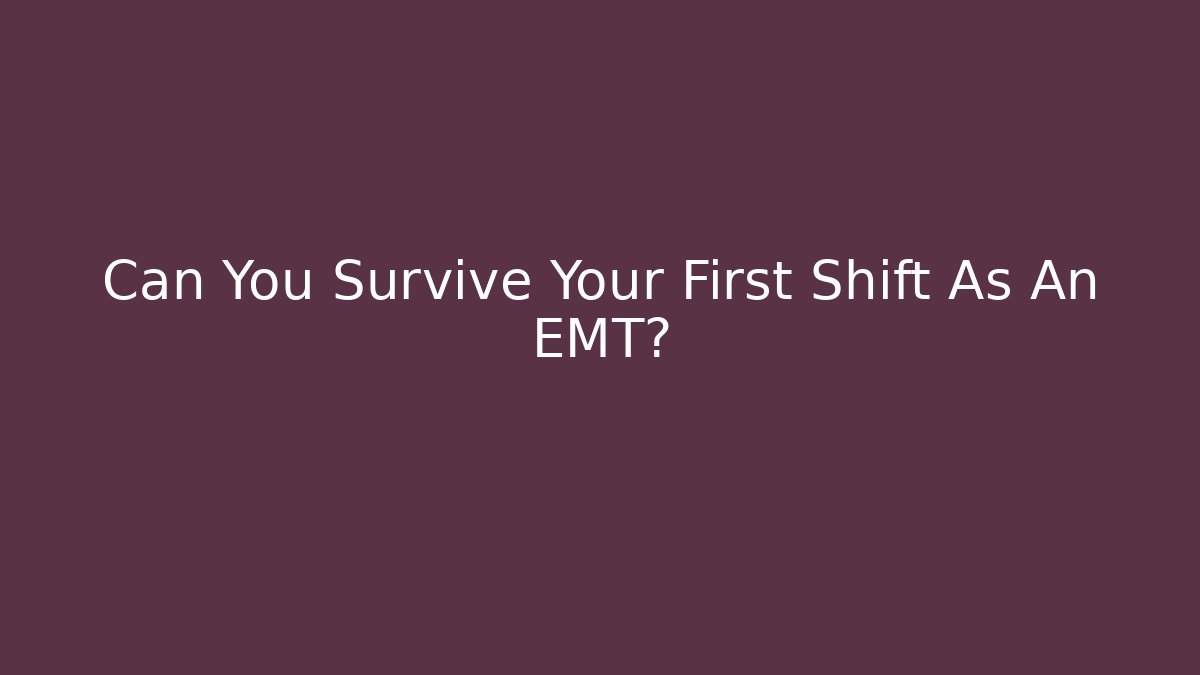 Can You Survive Your First Shift As An EMT?